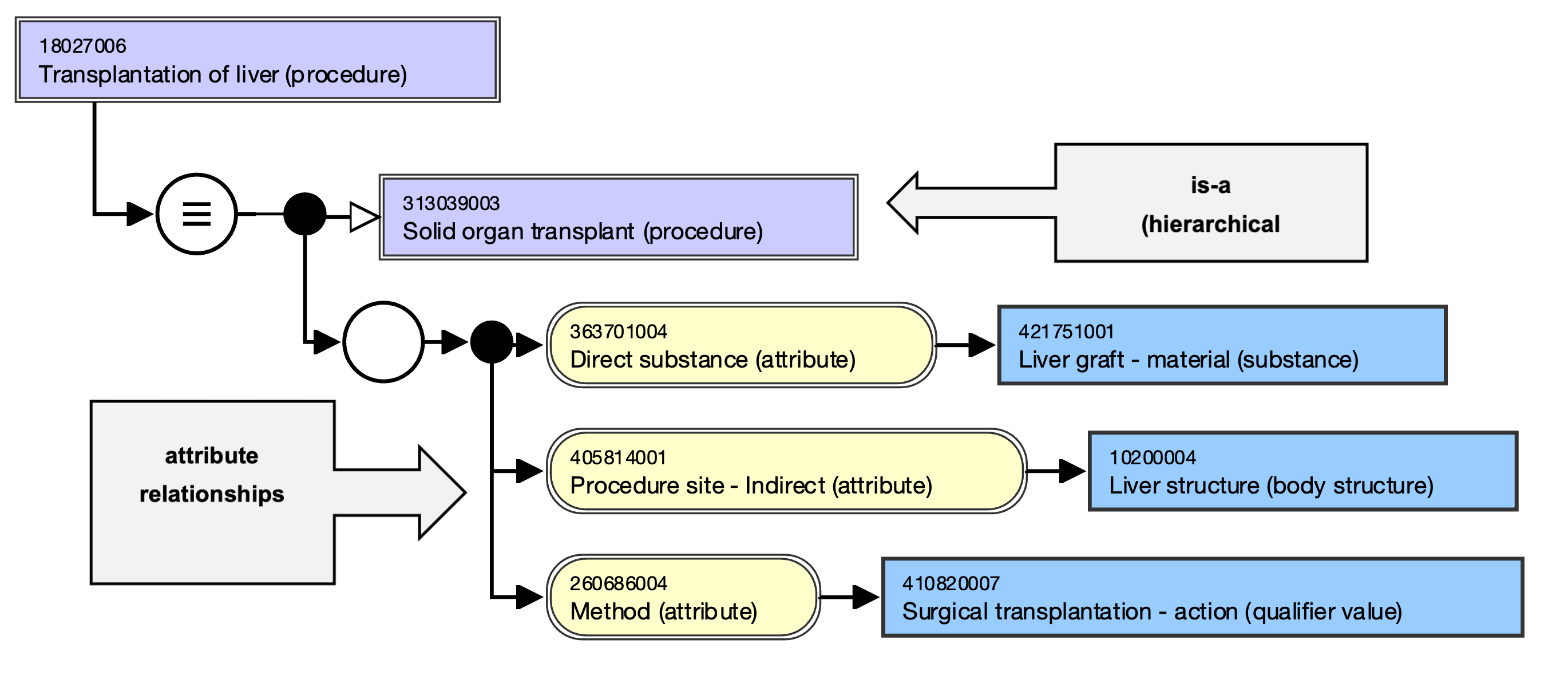 18027006
Transplantation of liver (procedure)

≡

313039003
Solid organ transplant (procedure)

is-a
(hierarchical

363701004
Direct substance (attribute)

421751001
Liver graft - material (substance)

attribute
relationships

405814001
Procedure site - Indirect (attribute)

10200004
Liver structure (body structure)

260686004
Method (attribute)

410820007
Surgical transplantation - action (qualifier value)